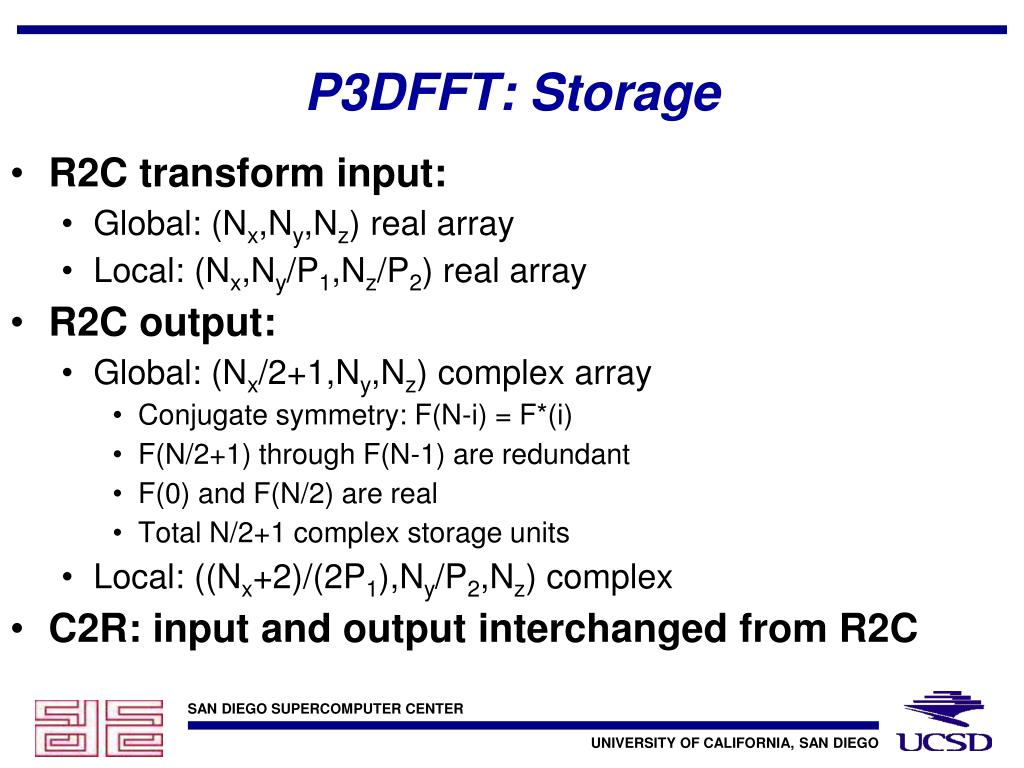 P3DFFT: Storage

• R2C transform input:
  • Global: ($N_x$,$N_y$,$N_z$) real array
  • Local: ($N_x$,$N_y$/$P_1$,$N_z$/$P_2$) real array
• R2C output:
  • Global: ($N_x$/2+1,$N_y$,$N_z$) complex array
    • Conjugate symmetry: F(N-i) = F*(i)
    • F(N/2+1) through F(N-1) are redundant
    • F(0) and F(N/2) are real
    • Total N/2+1 complex storage units
  • Local: (($N_x$+2)/(2$P_1$),$N_y$/$P_2$,$N_z$) complex
• C2R: input and output interchanged from R2C

SAN DIEGO SUPERCOMPUTER CENTER

UNIVERSITY OF CALIFORNIA, SAN DIEGO

UCSD